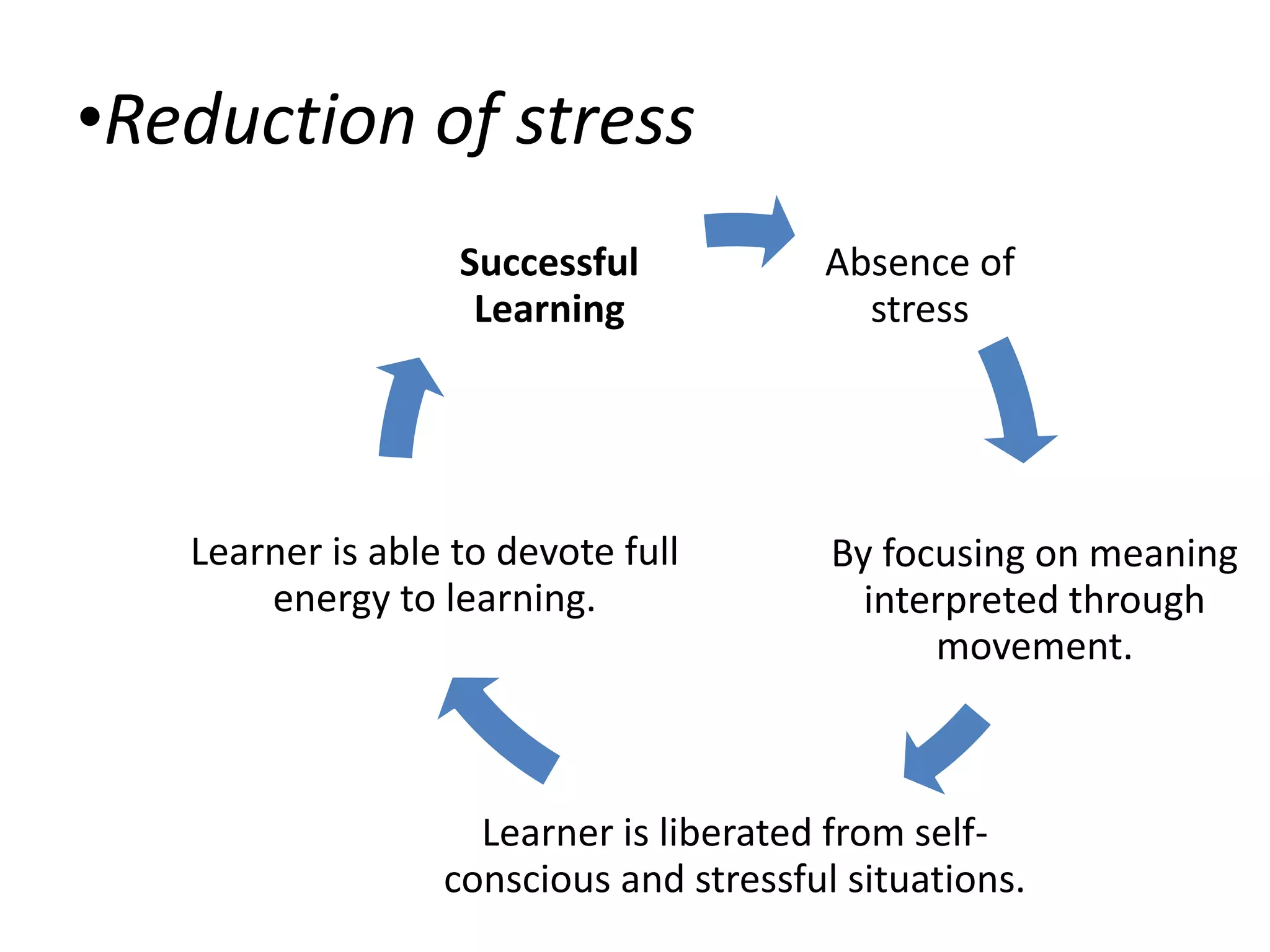 •Reduction of stress

Successful Learning

Absence of stress

By focusing on meaning interpreted through movement.

Learner is liberated from self-conscious and stressful situations.

Learner is able to devote full energy to learning.